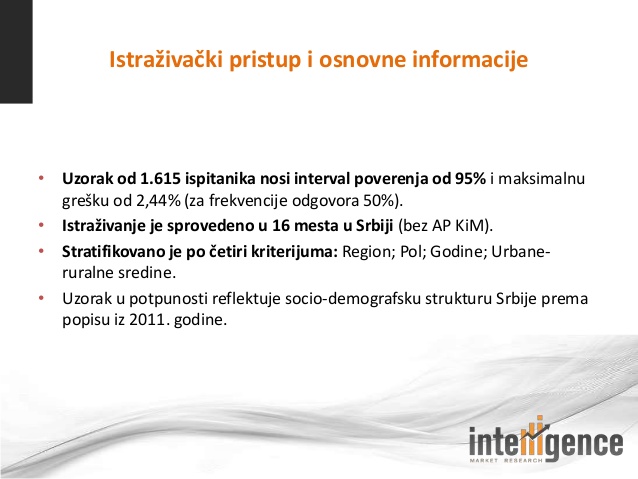 Istraživački pristup i osnovne informacije

• Uzorak od 1.615 ispitanika nosi interval poverenja od 95% i maksimalnu grešku od 2,44% (za frekvencije odgovora 50%).
• Istraživanje je sprovedeno u 16 mesta u Srbiji (bez AP KiM).
• Stratifikovano je po četiri kriterijuma: Region; Pol; Godine; Urbane-ruralne sredine.
• Uzorak u potpunosti reflektuje socio-demografsku strukturu Srbije prema popisu iz 2011. godine.

intelligence
MARKET RESEARCH